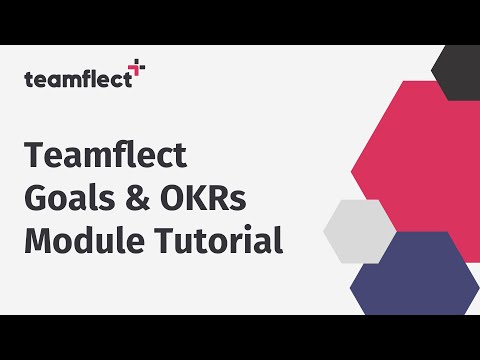 teamflect

Teamflect
Goals & OKRs
Module Tutorial